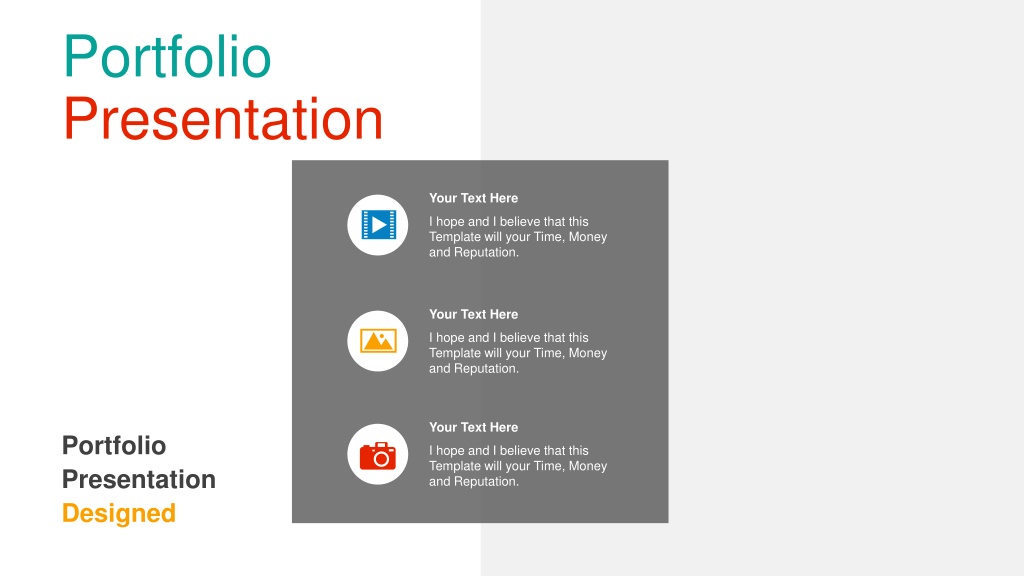 Portfolio
Presentation

Your Text Here

I hope and I believe that this Template will your Time, Money and Reputation.

Your Text Here

I hope and I believe that this Template will your Time, Money and Reputation.

Your Text Here

I hope and I believe that this Template will your Time, Money and Reputation.

Portfolio
Presentation
Designed